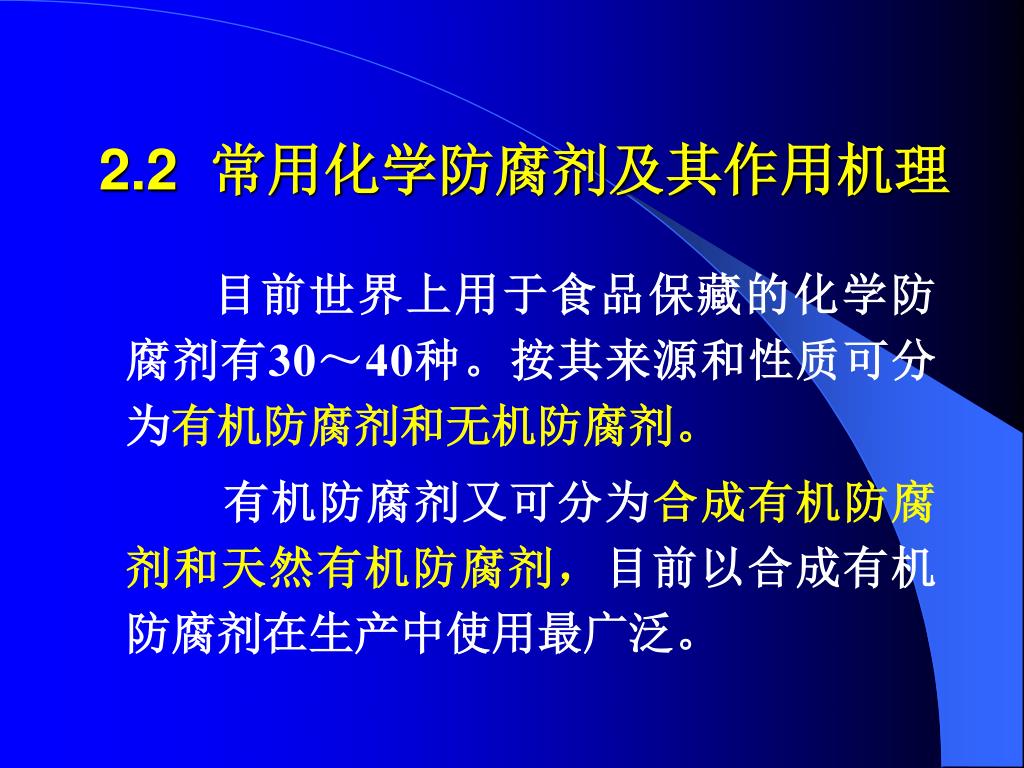 2.2 常用化学防腐剂及其作用机理

目前世界上用于食品保藏的化学防腐剂有30～40种。按其来源和性质可分为有机防腐剂和无机防腐剂。

有机防腐剂又可分为合成有机防腐剂和天然有机防腐剂，目前以合成有机防腐剂在生产中使用最广泛。